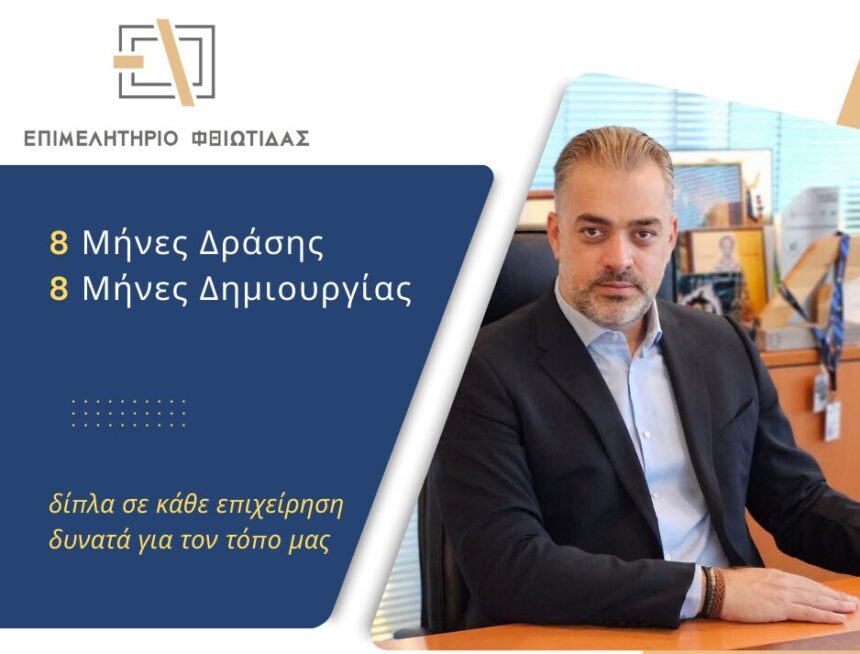 ΕΠΙΜΕΛΗΤΗΡΙΟ ΦΘΙΩΤΙΔΑΣ

8 Μήνες Δράσης
8 Μήνες Δημιουργίας

δίπλα σε κάθε επιχείρηση
δυνατά για τον τόπο μας